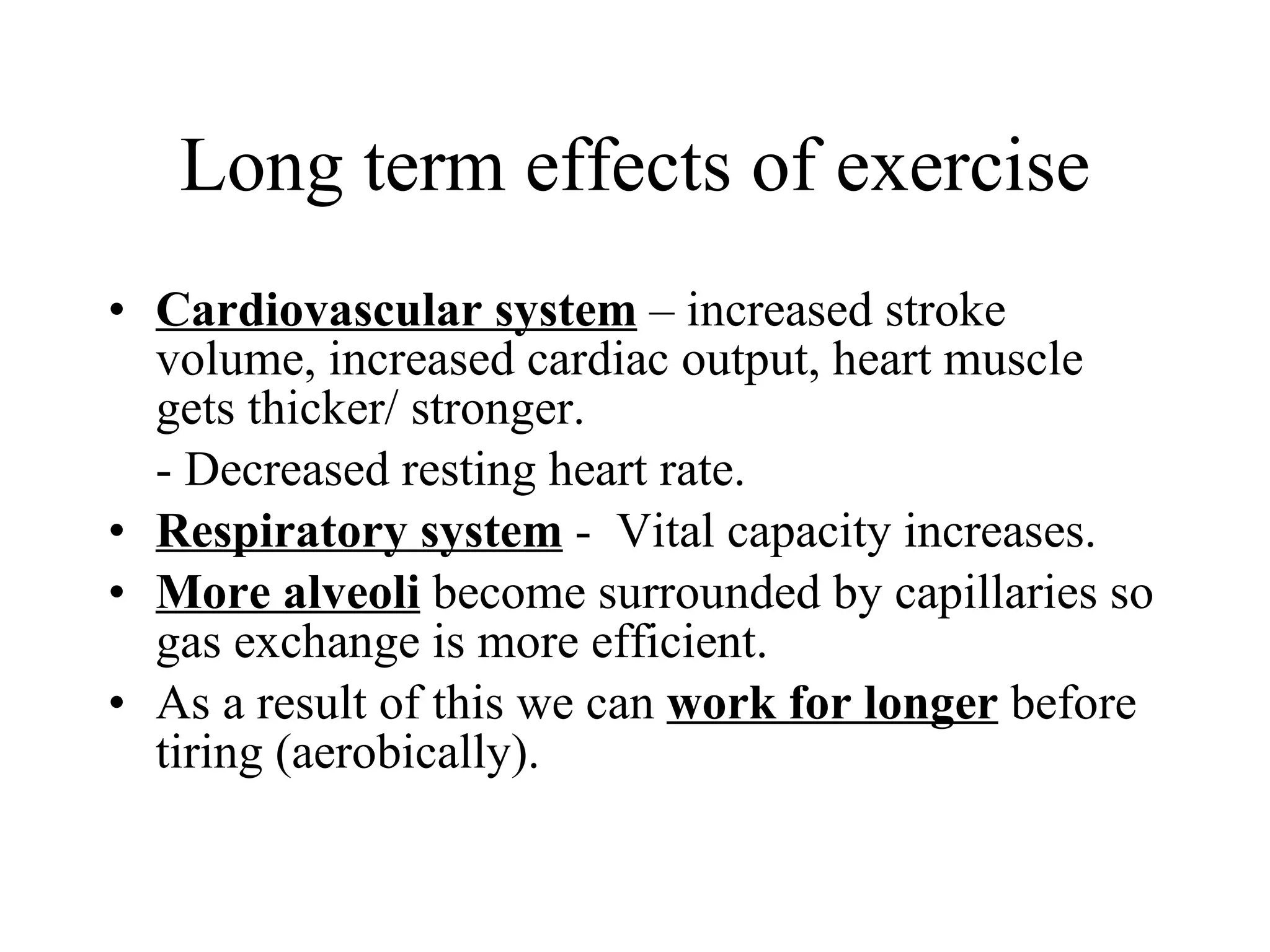 Long term effects of exercise

• Cardiovascular system – increased stroke volume, increased cardiac output, heart muscle gets thicker/ stronger.

- Decreased resting heart rate.

• Respiratory system - Vital capacity increases.

• More alveoli become surrounded by capillaries so gas exchange is more efficient.

• As a result of this we can work for longer before tiring (aerobically).